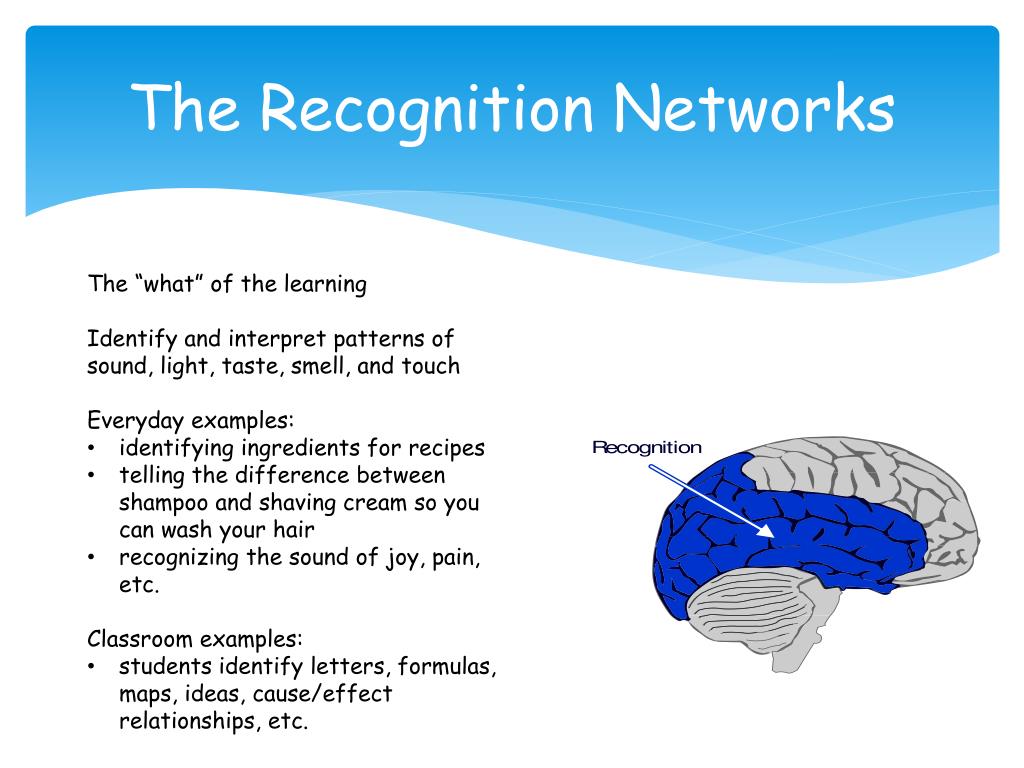 The Recognition Networks

The “what” of the learning

Identify and interpret patterns of sound, light, taste, smell, and touch

Everyday examples:
• identifying ingredients for recipes
• telling the difference between shampoo and shaving cream so you can wash your hair
• recognizing the sound of joy, pain, etc.

Classroom examples:
• students identify letters, formulas, maps, ideas, cause/effect relationships, etc.

Recognition